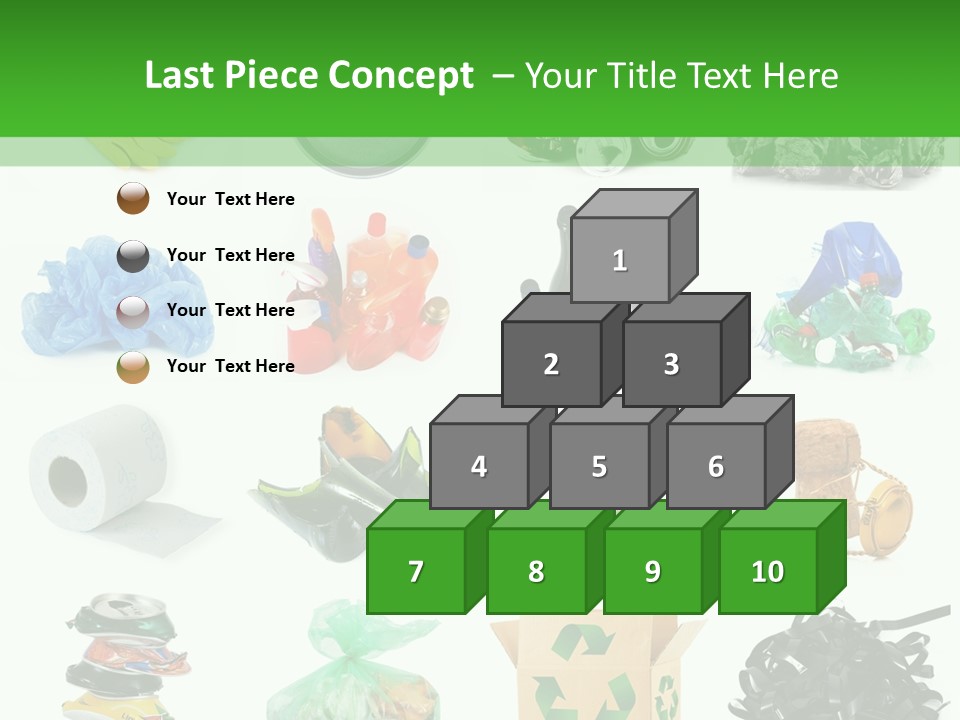 Last Piece Concept – Your Title Text Here

Your Text Here

Your Text Here

Your Text Here

Your Text Here

1

2

3

4

5

6

7

8

9

10